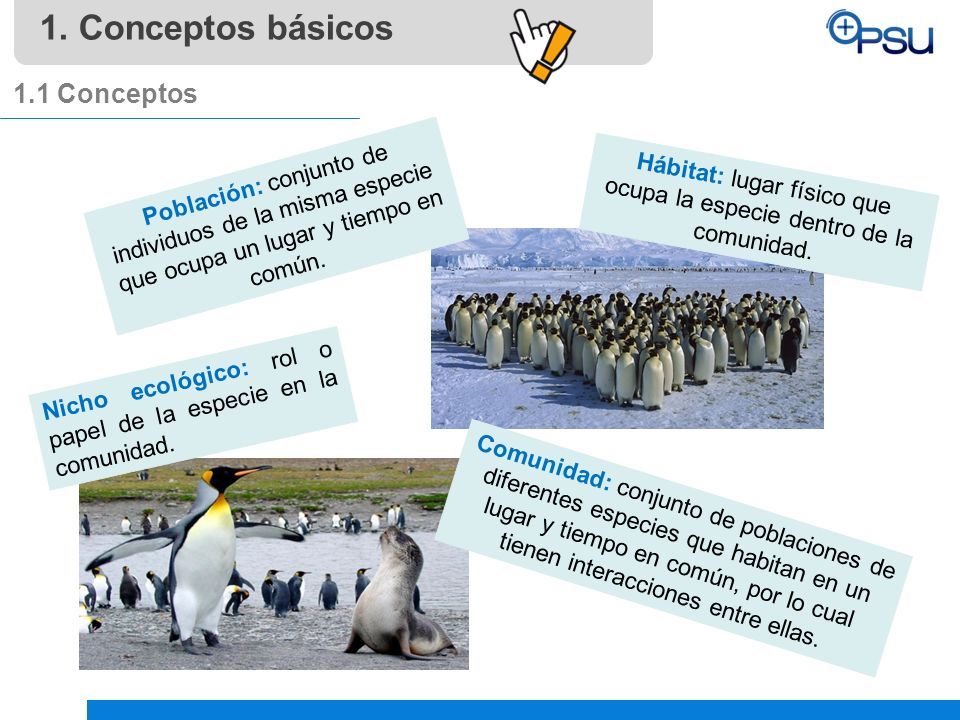 1. Conceptos básicos

+PSU

1.1 Conceptos

Población: conjunto de individuos de la misma especie que ocupa un lugar y tiempo en común.

Hábitat: lugar físico que ocupa la especie dentro de la comunidad.

Nicho ecológico: rol o papel de la especie en la comunidad.

Comunidad: conjunto de poblaciones de diferentes especies que habitan en un lugar y tiempo en común, por lo cual tienen interacciones entre ellas.